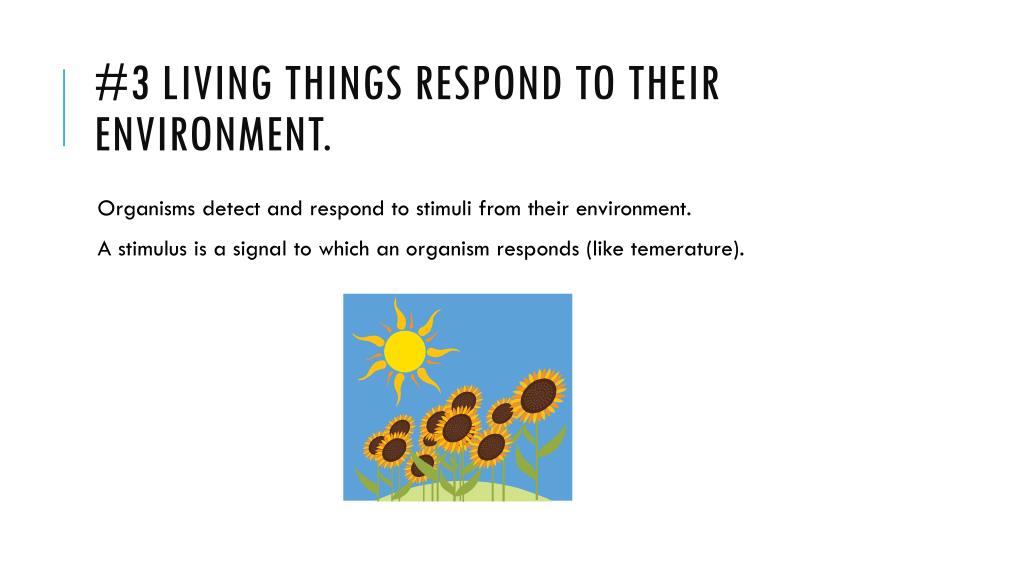 #3 LIVING THINGS RESPOND TO THEIR ENVIRONMENT.

Organisms detect and respond to stimuli from their environment.

A stimulus is a signal to which an organism responds (like temerature).